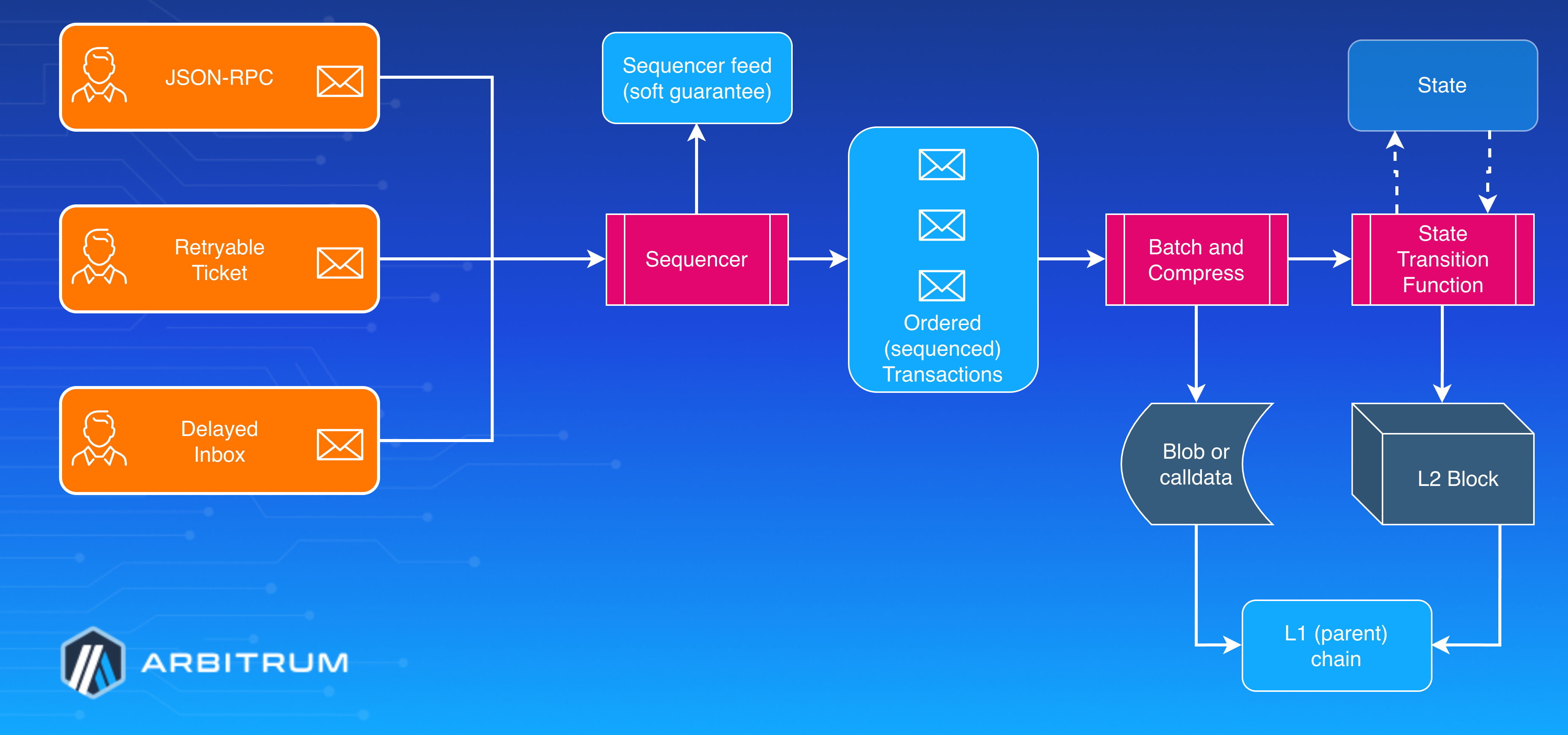 JSON-RPC

Retryable Ticket

Delayed Inbox

Sequencer feed (soft guarantee)

Sequencer

Ordered (sequenced) Transactions

Batch and Compress

State

State Transition Function

Blob or calldata

L2 Block

L1 (parent) chain

ARBITRUM